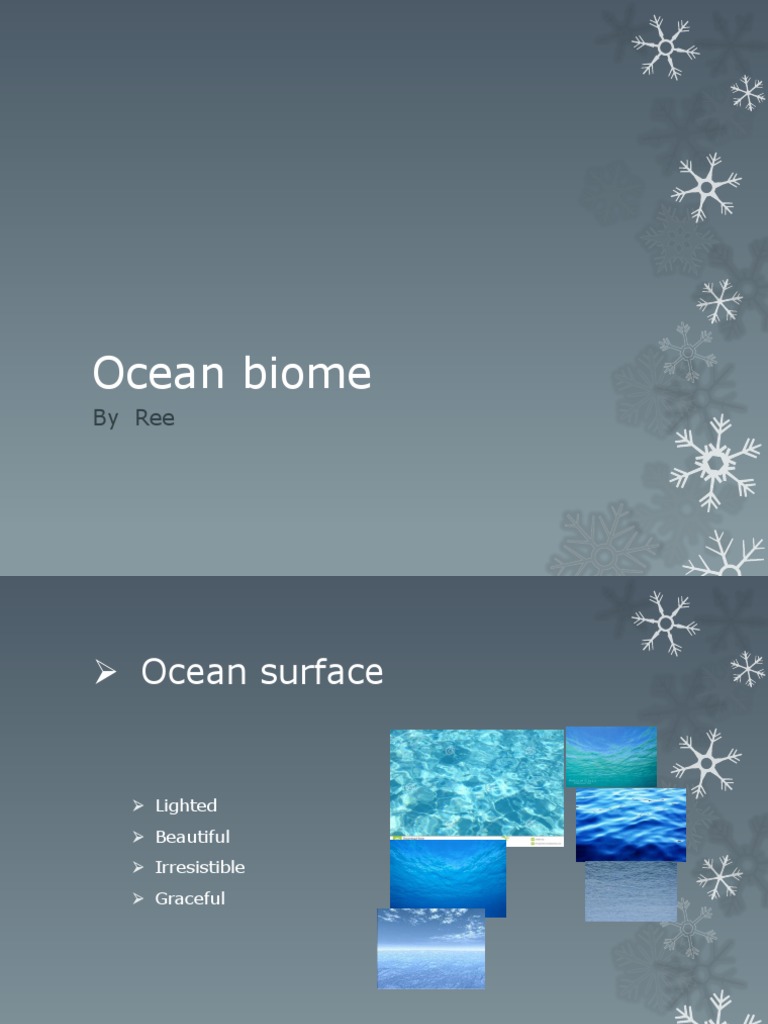 Ocean biome

By Ree

➢ Ocean surface

➢ Lighted
➢ Beautiful
➢ Irresistible
➢ Graceful